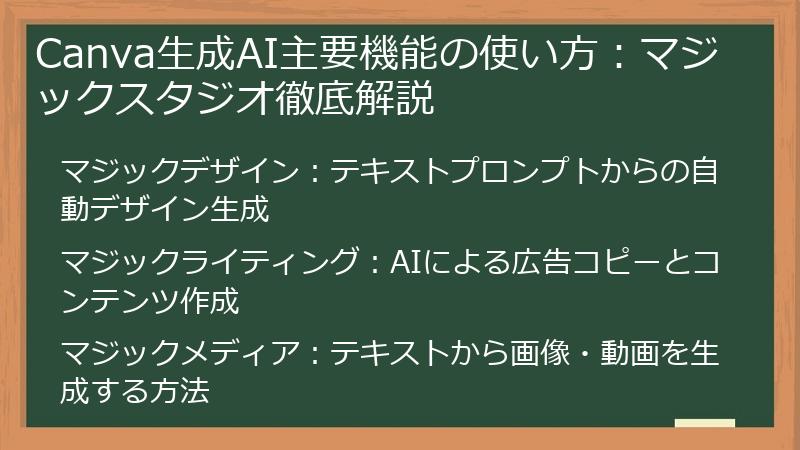 Canva生成AI主要機能の使い方：マジックスタジオ徹底解説

マジックデザイン：テキストプロンプトからの自動デザイン生成

マジックライティング：AIによる広告コピーとコンテンツ作成

マジックメディア：テキストから画像・動画を生成する方法